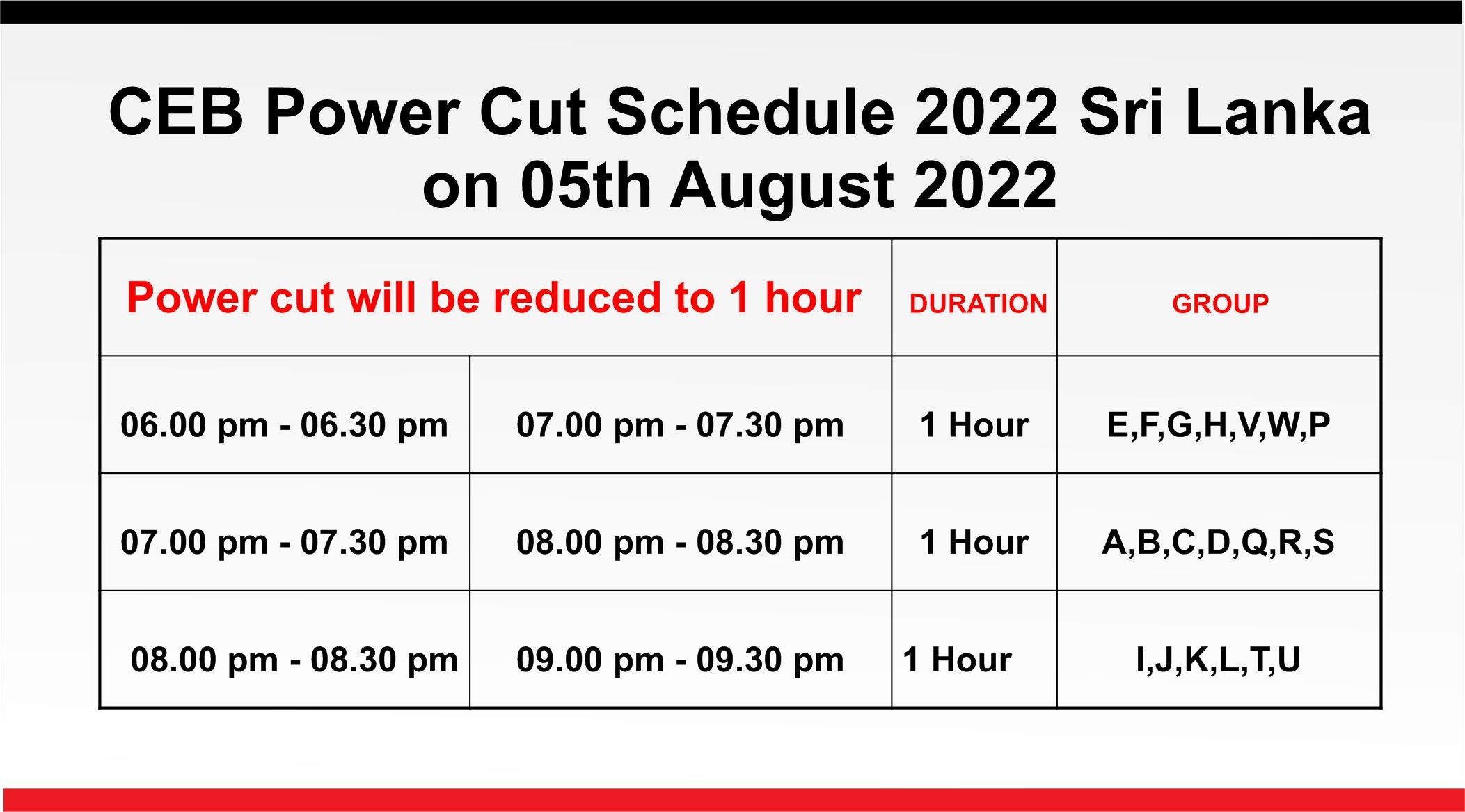 CEB Power Cut Schedule 2022 Sri Lanka on 05th August 2022

| Power cut will be reduced to 1 hour | | DURATION | GROUP |
|---|---|---|---|
| 06.00 pm - 06.30 pm | 07.00 pm - 07.30 pm | 1 Hour | E,F,G,H,V,W,P |
| 07.00 pm - 07.30 pm | 08.00 pm - 08.30 pm | 1 Hour | A,B,C,D,Q,R,S |
| 08.00 pm - 08.30 pm | 09.00 pm - 09.30 pm | 1 Hour | I,J,K,L,T,U |